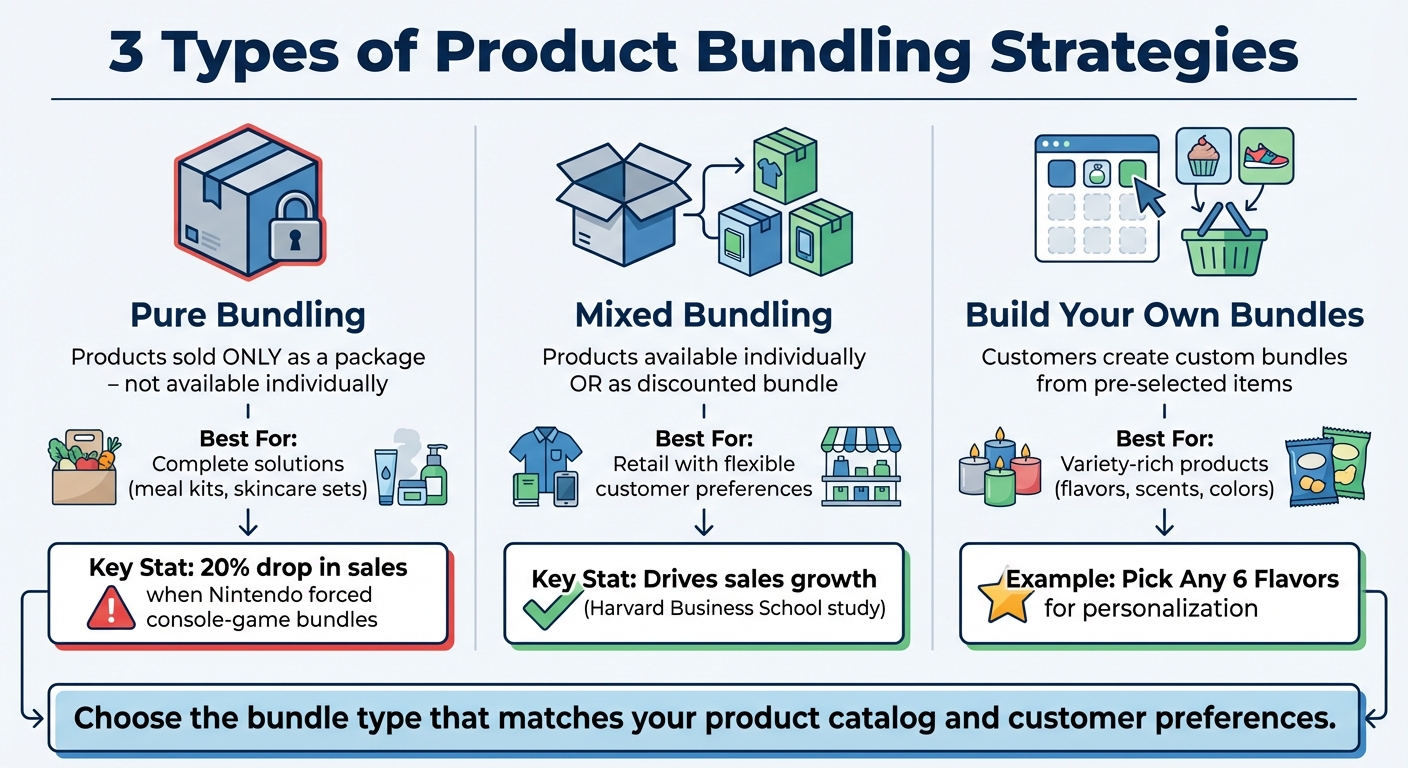 3 Types of Product Bundling Strategies

Pure Bundling
Products sold ONLY as a package – not available individually

Best For:
Complete solutions (meal kits, skincare sets)

Key Stat: 20% drop in sales when Nintendo forced console-game bundles

Mixed Bundling
Products available individually OR as discounted bundle

Best For:
Retail with flexible customer preferences

Key Stat: Drives sales growth (Harvard Business School study)

Build Your Own Bundles
Customers create custom bundles from pre-selected items

Best For:
Variety-rich products (flavors, scents, colors)

Example: Pick Any 6 Flavors for personalization

Choose the bundle type that matches your product catalog and customer preferences.